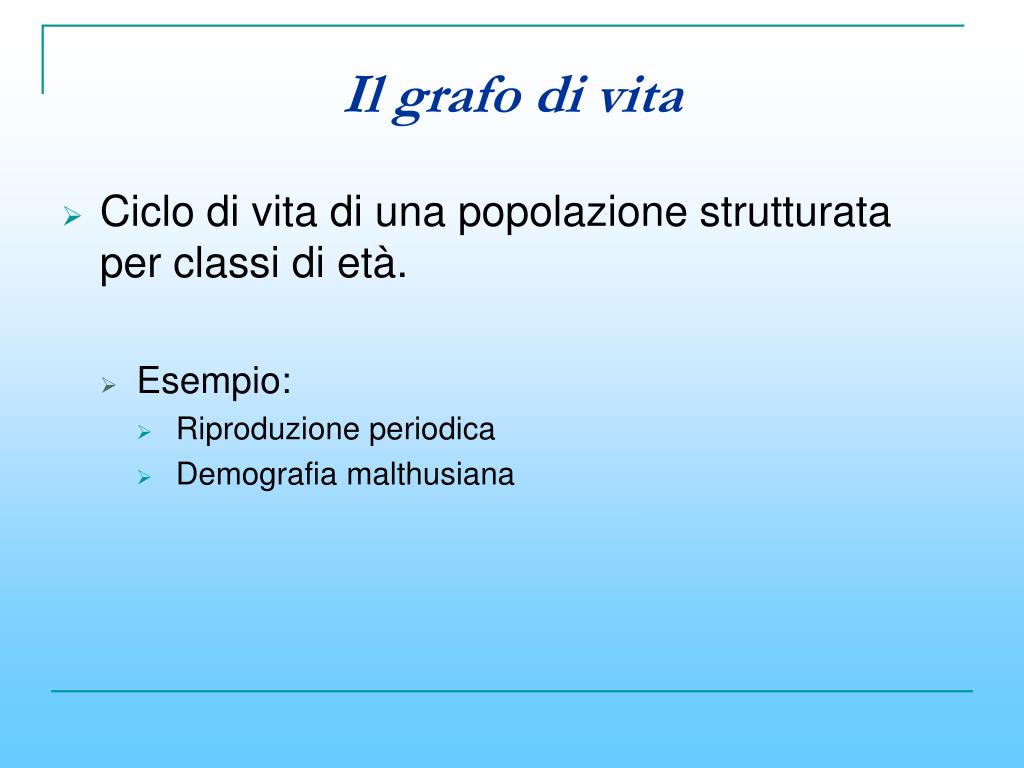 Il grafo di vita

Ciclo di vita di una popolazione strutturata per classi di età.

Esempio:

Riproduzione periodica

Demografia malthusiana